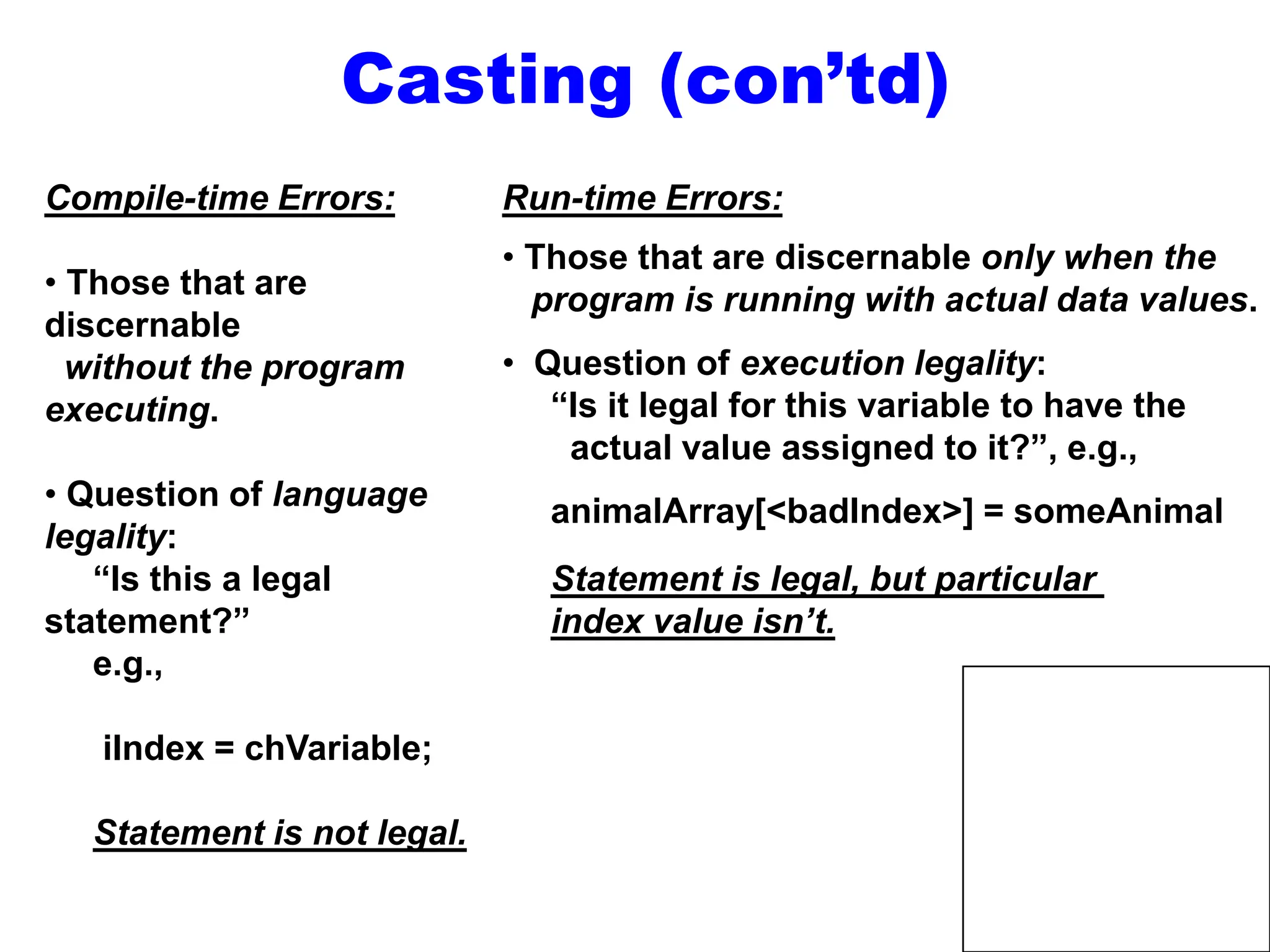 Casting (con’td)

Compile-time Errors:

• Those that are discernable without the program executing.

• Question of language legality:
“Is this a legal statement?”
e.g.,

iIndex = chVariable;

Statement is not legal.

Run-time Errors:

• Those that are discernable only when the program is running with actual data values.

• Question of execution legality:
“Is it legal for this variable to have the actual value assigned to it?”, e.g.,

animalArray[<badIndex>] = someAnimal

Statement is legal, but particular index value isn’t.